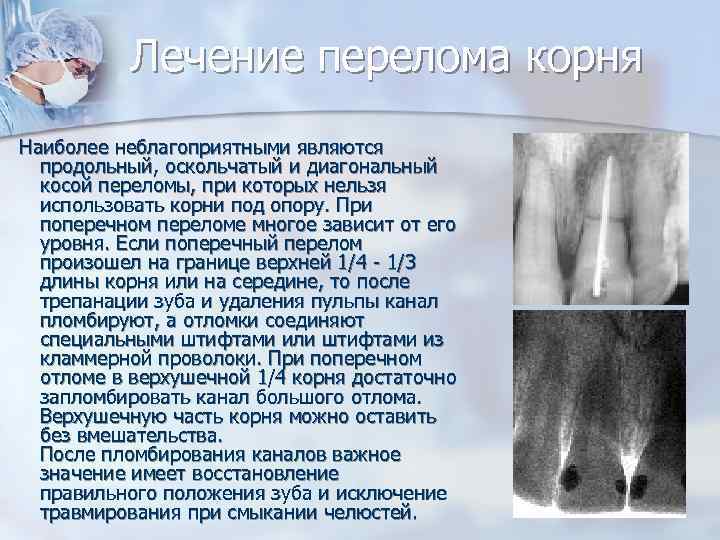 Лечение перелома корня

Наиболее неблагоприятными являются продольный, оскольчатый и диагональный косой переломы, при которых нельзя использовать корни под опору. При поперечном переломе многое зависит от его уровня. Если поперечный перелом произошел на границе верхней 1/4 - 1/3 длины корня или на середине, то после трепанации зуба и удаления пульпы канал пломбируют, а отломки соединяют специальными штифтами или штифтами из кламмерной проволоки. При поперечном отломе в верхушечной 1/4 корня достаточно запломбировать канал большого отлома. Верхушечную часть корня можно оставить без вмешательства.
После пломбирования каналов важное значение имеет восстановление правильного положения зуба и исключение травмирования при смыкании челюстей.